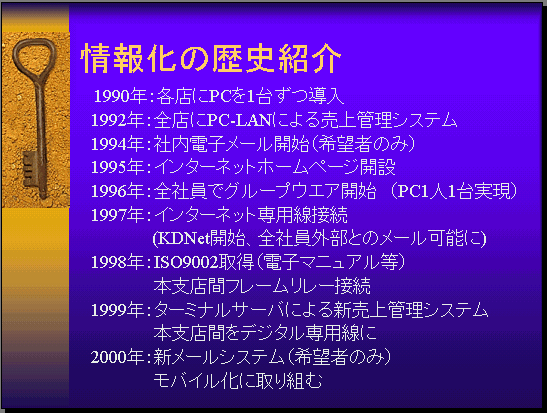 情報化の歴史紹介

1990年：各店にPCを1台ずつ導入
1992年：全店にPC-LANによる売上管理システム
1994年：社内電子メール開始（希望者のみ）
1995年：インターネットホームページ開設
1996年：全社員でグループウエア開始 （PC1人1台実現）
1997年：インターネット専用線接続
(KDNet開始、全社員外部とのメール可能に)
1998年：ISO9002取得（電子マニュアル等）
本支店間フレームリレー接続
1999年：ターミナルサーバによる新売上管理システム
本支店間をデジタル専用線に
2000年：新メールシステム（希望者のみ）
モバイル化に取り組む